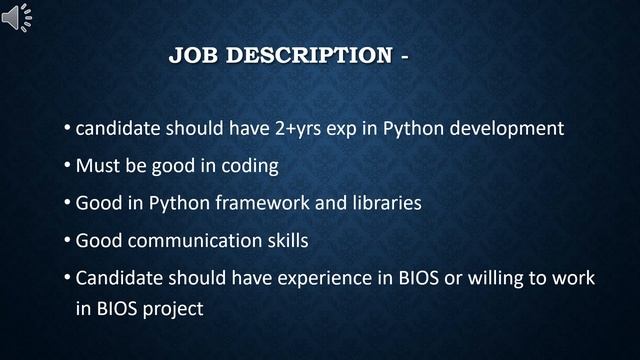 JOB DESCRIPTION -

• candidate should have 2+yrs exp in Python development
• Must be good in coding
• Good in Python framework and libraries
• Good communication skills
• Candidate should have experience in BIOS or willing to work in BIOS project